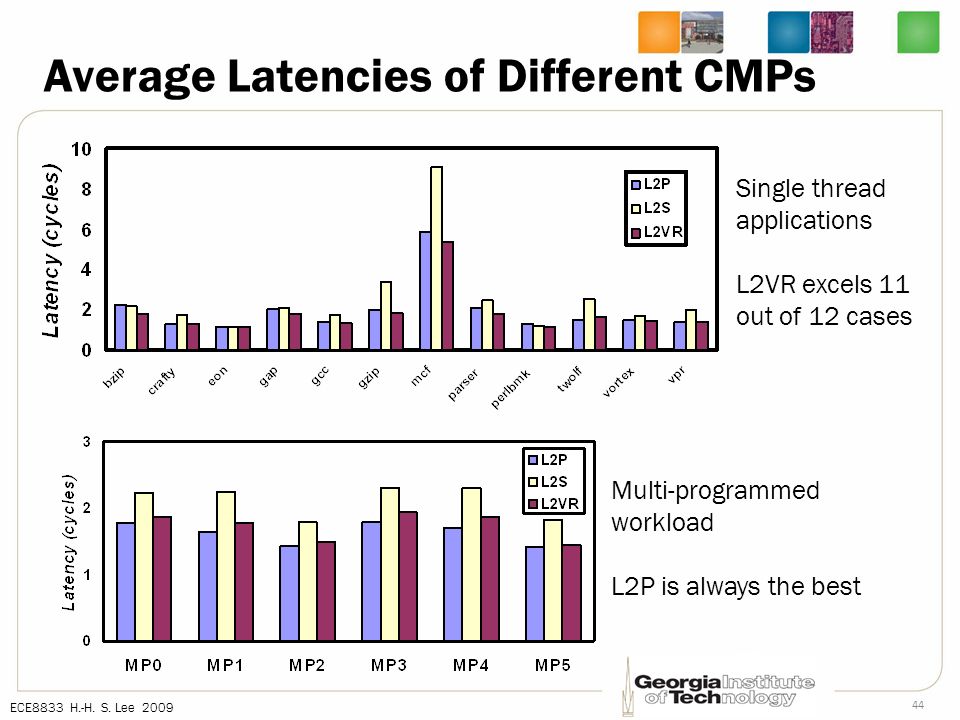 Average Latencies of Different CMPs

Latency (cycles)

10
8
6
4
2
0

L2P
L2S
L2VR

bzip crafty eon gap gcc gzip mcf parser perlbmk twolf vortex vpr

Single thread applications

L2VR excels 11 out of 12 cases

Latency (cycles)

3
2
1
0

L2P
L2S
L2VR

MP0 MP1 MP2 MP3 MP4 MP5

Multi-programmed workload

L2P is always the best

ECE8833 H.-H. S. Lee 2009

Georgia Institute of Technology

44